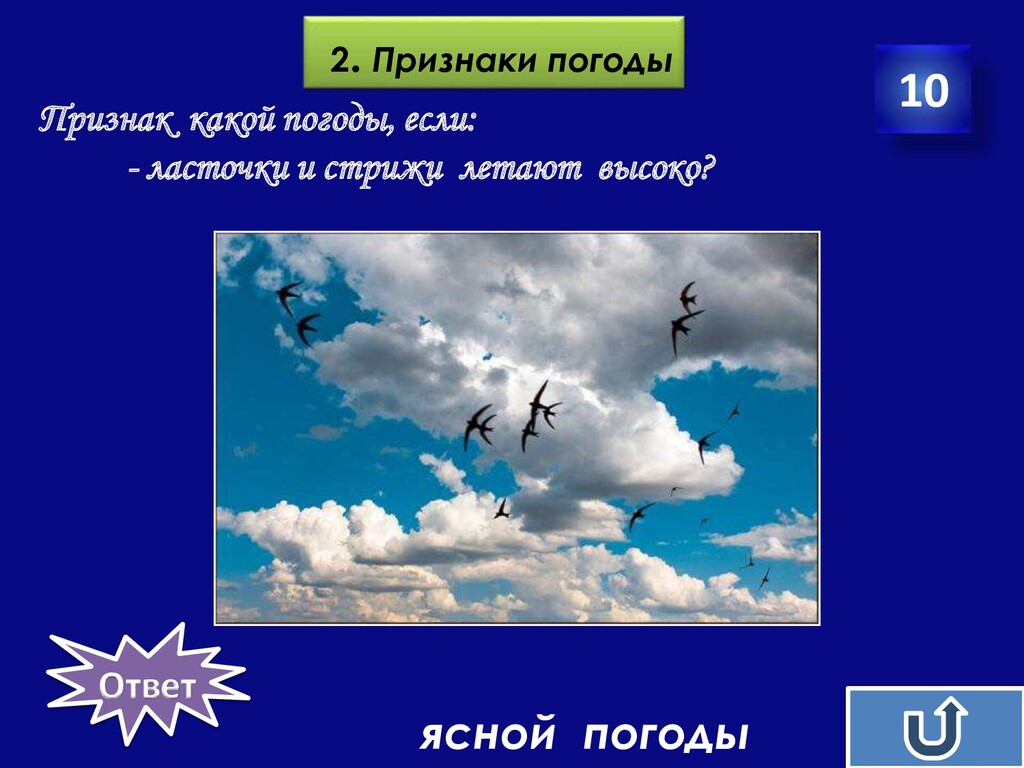 2. Признаки погоды

10

Признак какой погоды, если:
- ласточки и стрижи летают высоко?

Ответ

ЯСНОЙ ПОГОДЫ